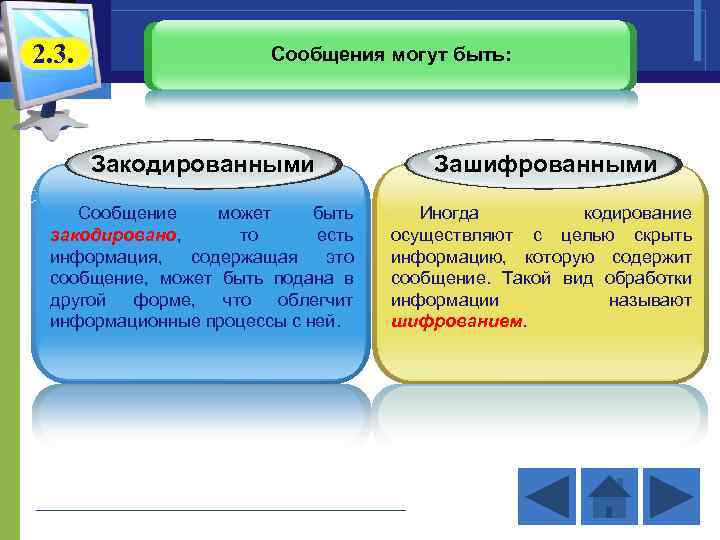 2.3.

Сообщения могут быть:

Закодированными

Сообщение может быть закодировано, то есть информация, содержащая это сообщение, может быть подана в другой форме, что облегчит информационные процессы с ней.

Зашифрованными

Иногда кодирование осуществляют с целью скрыть информацию, которую содержит сообщение. Такой вид обработки информации называют шифрованием.